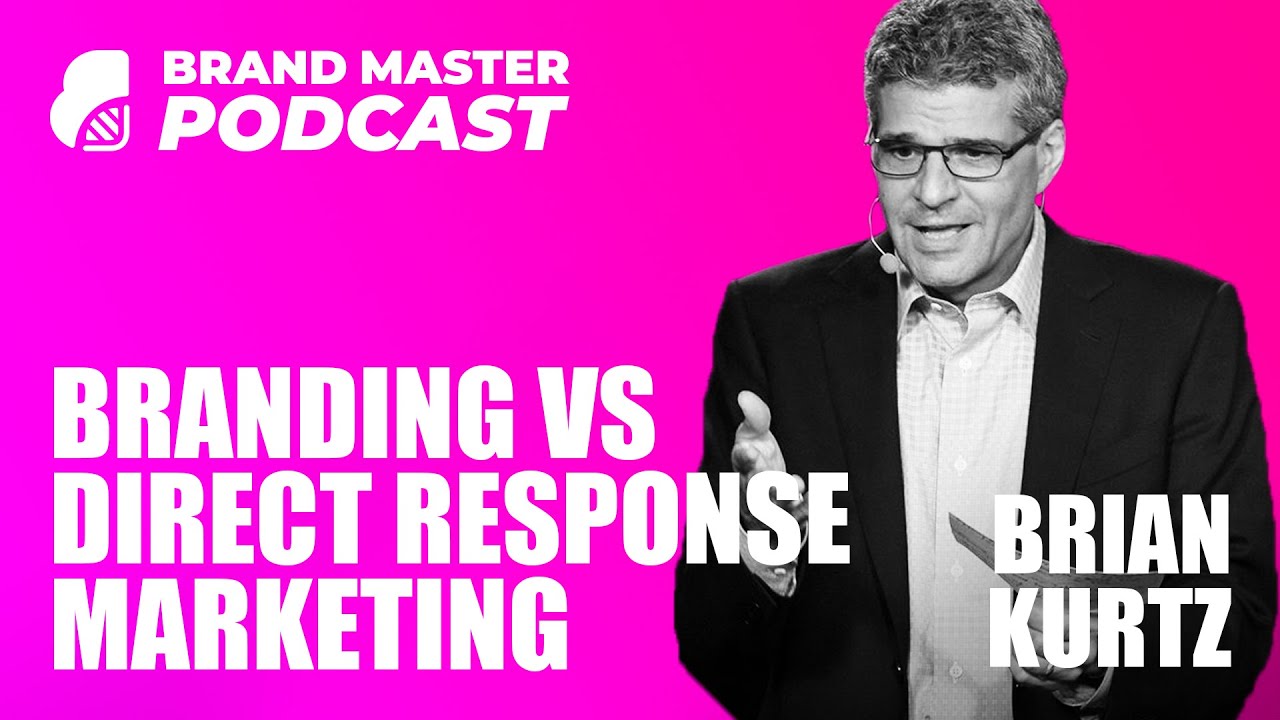 BRAND MASTER
PODCAST

BRANDING VS DIRECT RESPONSE MARKETING

BRIAN KURTZ